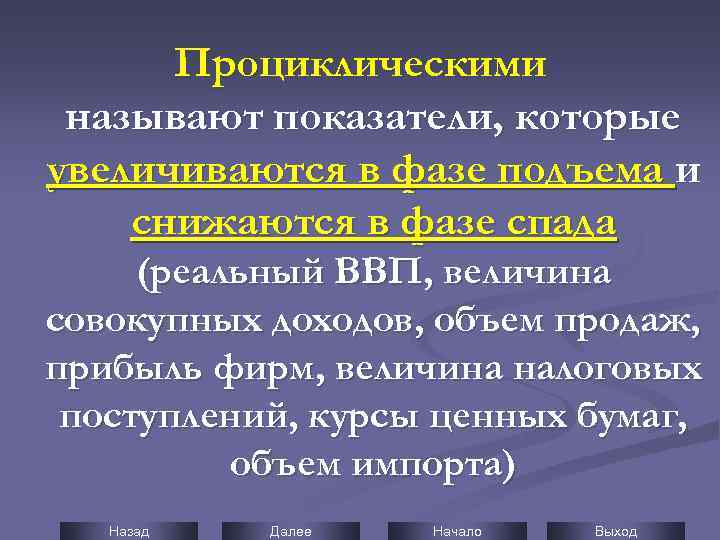 Проциклическими называют показатели, которые увеличиваются в фазе подъема и снижаются в фазе спада (реальный ВВП, величина совокупных доходов, объем продаж, прибыль фирм, величина налоговых поступлений, курсы ценных бумаг, объем импорта)

Назад Далее Начало Выход